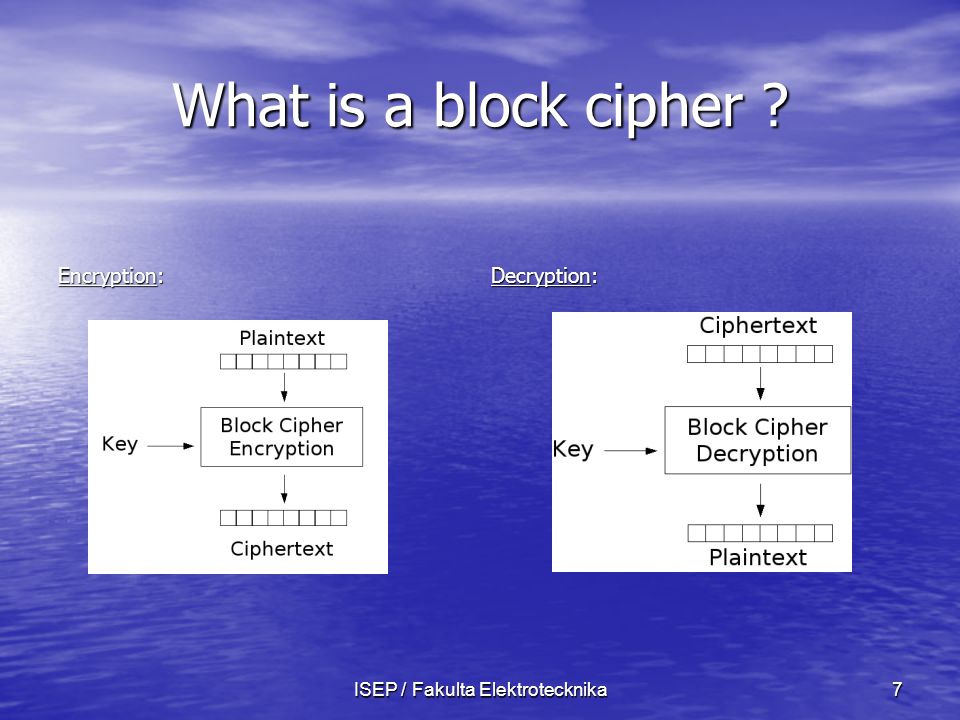 What is a block cipher ?

Encryption:

Plaintext

Key

Block Cipher Encryption

Ciphertext

Decryption:

Ciphertext

Key

Block Cipher Decryption

Plaintext

ISEP / Fakulta Elektrotecknika

7